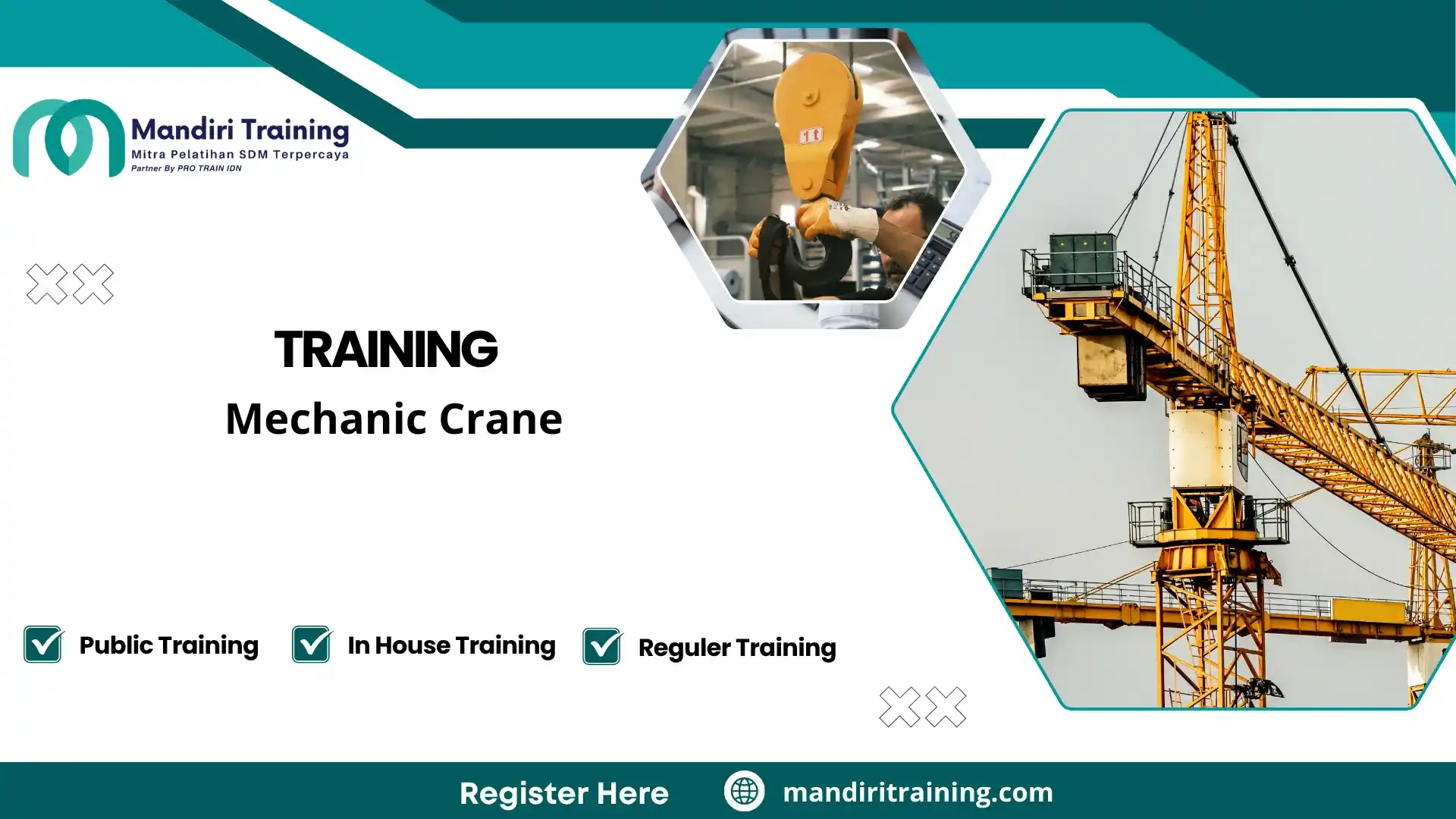 Mandiri Training
Mitra Pelatihan SDM Terpercaya
Partner By PRO TRAIN IDN

1t

TRAINING
Mechanic Crane

Public Training
In House Training
Reguler Training

Register Here
mandiritraining.com